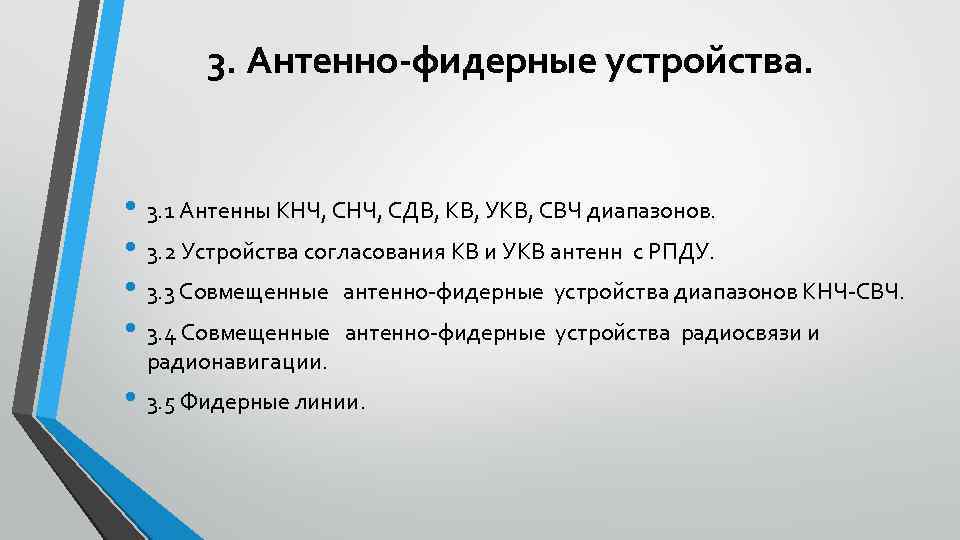 3. Антенно-фидерные устройства.

• 3.1 Антенны КНЧ, СНЧ, СДВ, КВ, УКВ, СВЧ диапазонов.
• 3.2 Устройства согласования КВ и УКВ антенн с РПДУ.
• 3.3 Совмещенные антенно-фидерные устройства диапазонов КНЧ-СВЧ.
• 3.4 Совмещенные антенно-фидерные устройства радиосвязи и радионавигации.
• 3.5 Фидерные линии.